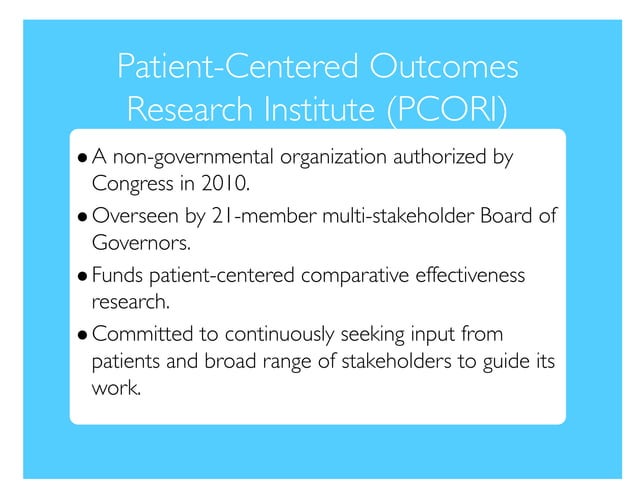 Patient-Centered Outcomes Research Institute (PCORI)

• A non-governmental organization authorized by Congress in 2010.

• Overseen by 21-member multi-stakeholder Board of Governors.

• Funds patient-centered comparative effectiveness research.

• Committed to continuously seeking input from patients and broad range of stakeholders to guide its work.